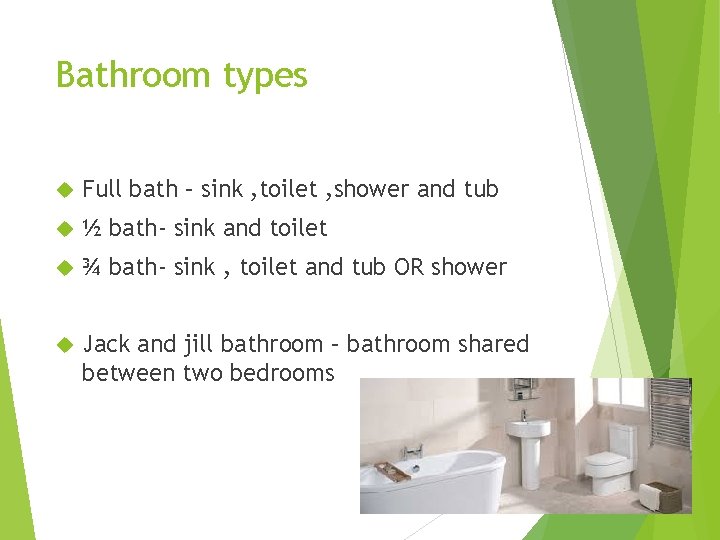 Bathroom types

Full bath – sink ,toilet ,shower and tub

½ bath- sink and toilet

¾ bath- sink , toilet and tub OR shower

Jack and jill bathroom – bathroom shared between two bedrooms